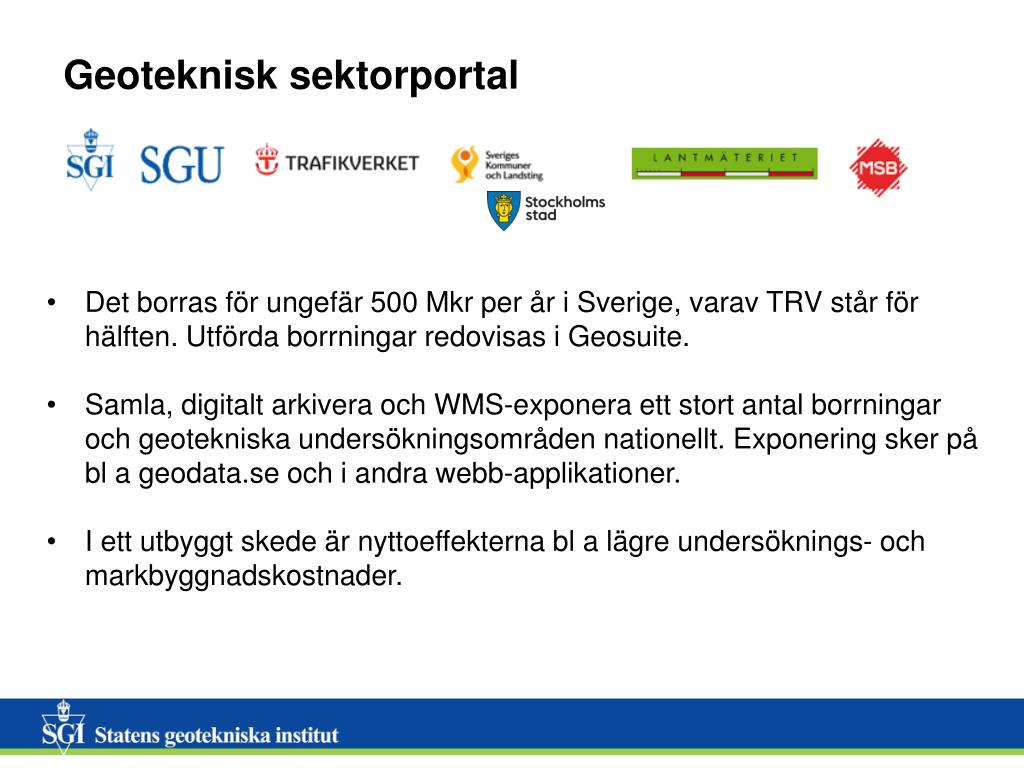 Geoteknisk sektorportal

SGI SGU TRAFIKVERKET Sveriges Kommuner och Landsting LANTMÄTERIET MSB
Stockholms stad

• Det borras för ungefär 500 Mkr per år i Sverige, varav TRV står för hälften. Utförda borrningar redovisas i Geosuite.

• Samla, digitalt arkivera och WMS-exponera ett stort antal borrningar och geotekniska undersökningsområden nationellt. Exponering sker på bl a geodata.se och i andra webb-applikationer.

• I ett utbyggt skede är nyttoeffekterna bl a lägre undersöknings- och markbyggnadskostnader.

SGI Statens geotekniska institut